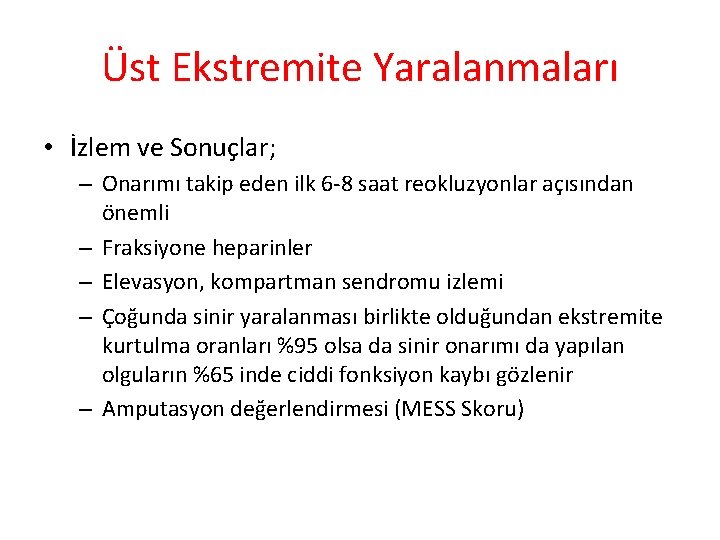 Üst Ekstremite Yaralanmaları

• İzlem ve Sonuçlar;
– Onarımı takip eden ilk 6-8 saat reokluzyonlar açısından önemli
– Fraksiyone heparinler
– Elevasyon, kompartman sendromu izlemi
– Çoğunda sinir yaralanması birlikte olduğundan ekstremite kurtulma oranları %95 olsa da sinir onarımı da yapılan olguların %65 inde ciddi fonksiyon kaybı gözlenir
– Amputasyon değerlendirmesi (MESS Skoru)